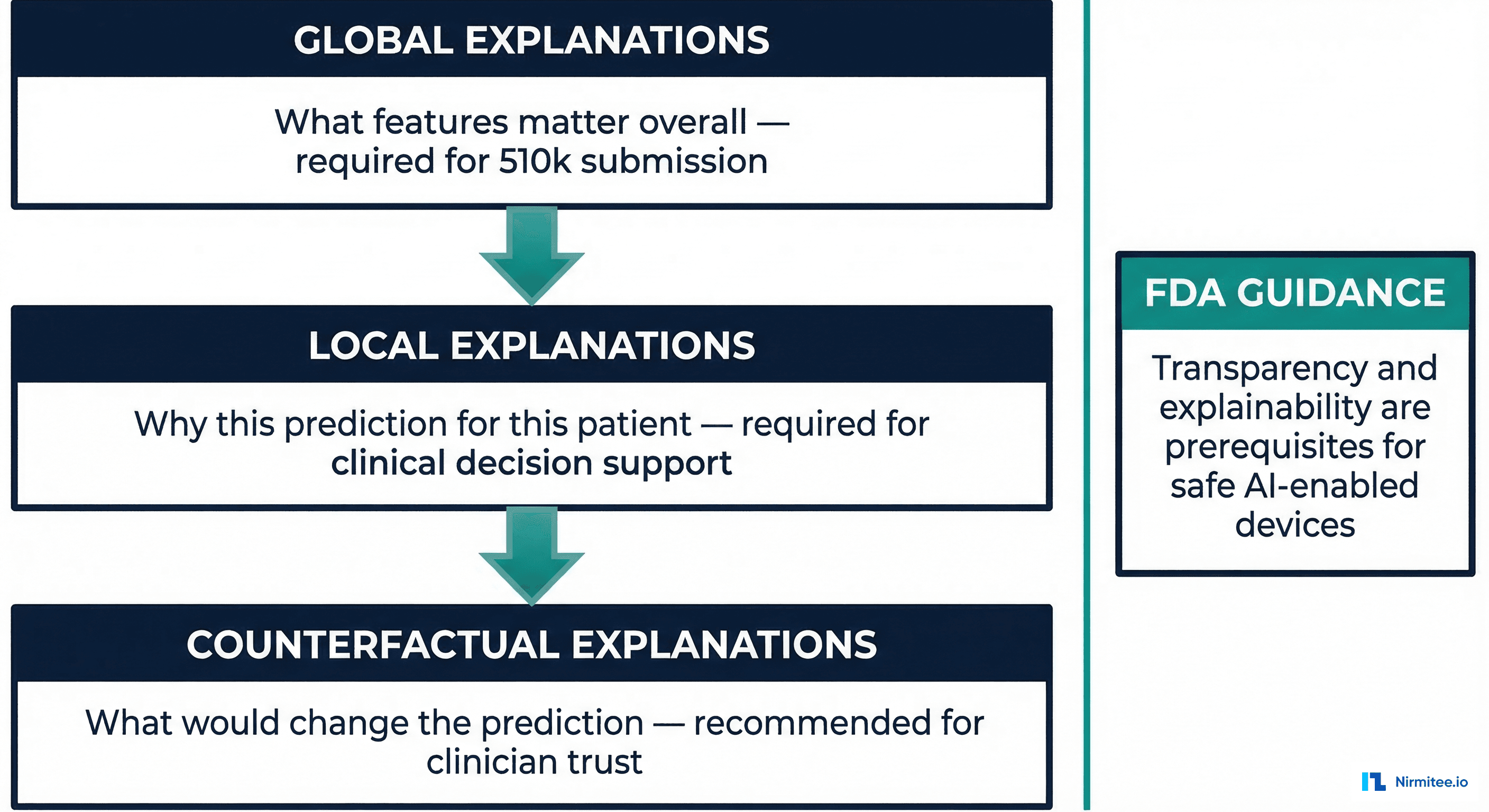 GLOBAL EXPLANATIONS

What features matter overall — required for 510k submission

LOCAL EXPLANATIONS

Why this prediction for this patient — required for clinical decision support

COUNTERFACTUAL EXPLANATIONS

What would change the prediction — recommended for clinician trust

FDA GUIDANCE

Transparency and explainability are prerequisites for safe AI-enabled devices

Nirmitee.io